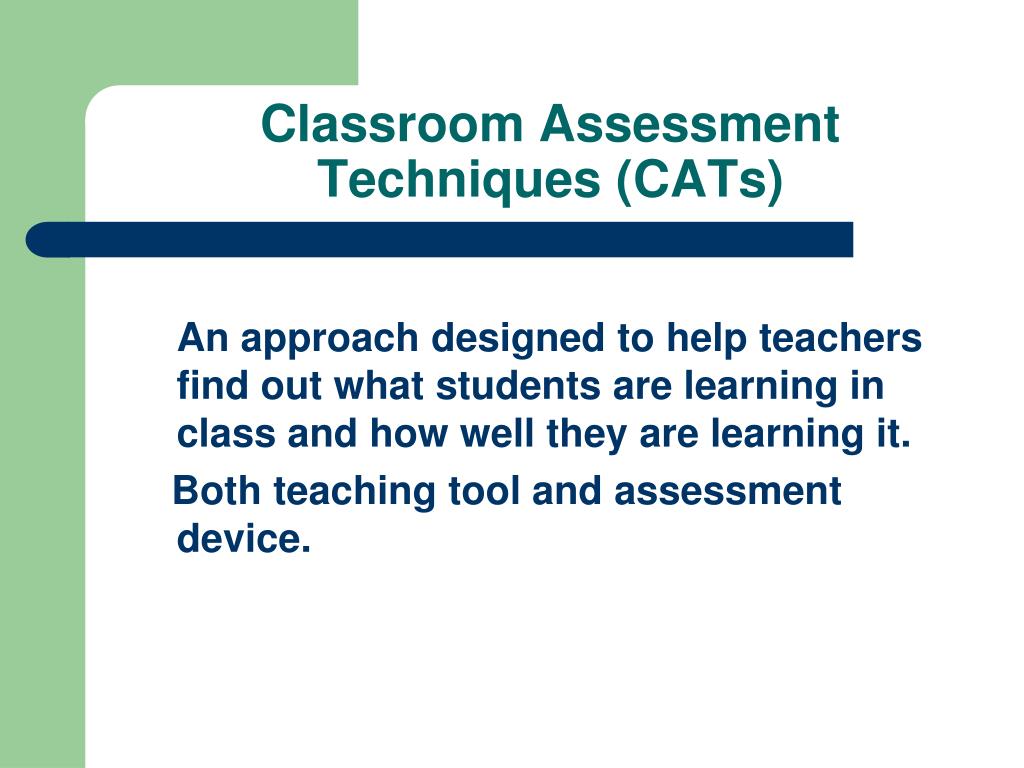 Classroom Assessment Techniques (CATs)

An approach designed to help teachers find out what students are learning in class and how well they are learning it.

Both teaching tool and assessment device.